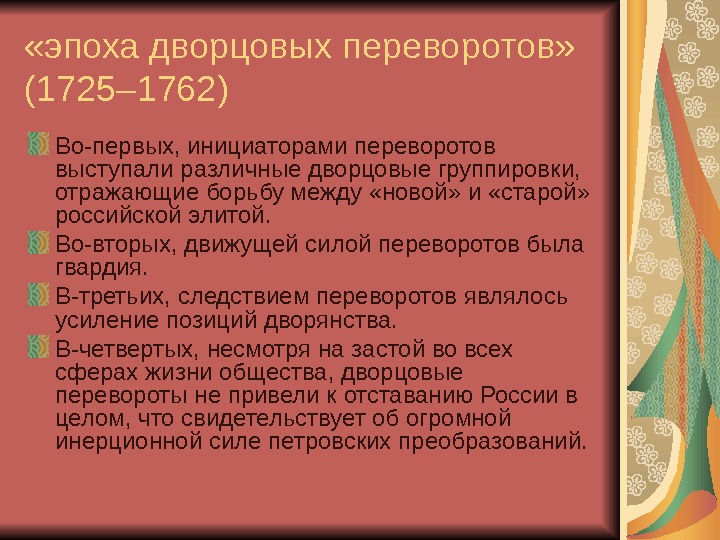 «эпоха дворцовых переворотов» (1725–1762)

Во-первых, инициаторами переворотов выступали различные дворцовые группировки, отражающие борьбу между «новой» и «старой» российской элитой.

Во-вторых, движущей силой переворотов была гвардия.

В-третьих, следствием переворотов являлось усиление позиций дворянства.

В-четвертых, несмотря на застой во всех сферах жизни общества, дворцовые перевороты не привели к отставанию России в целом, что свидетельствует об огромной инерционной силе петровских преобразований.